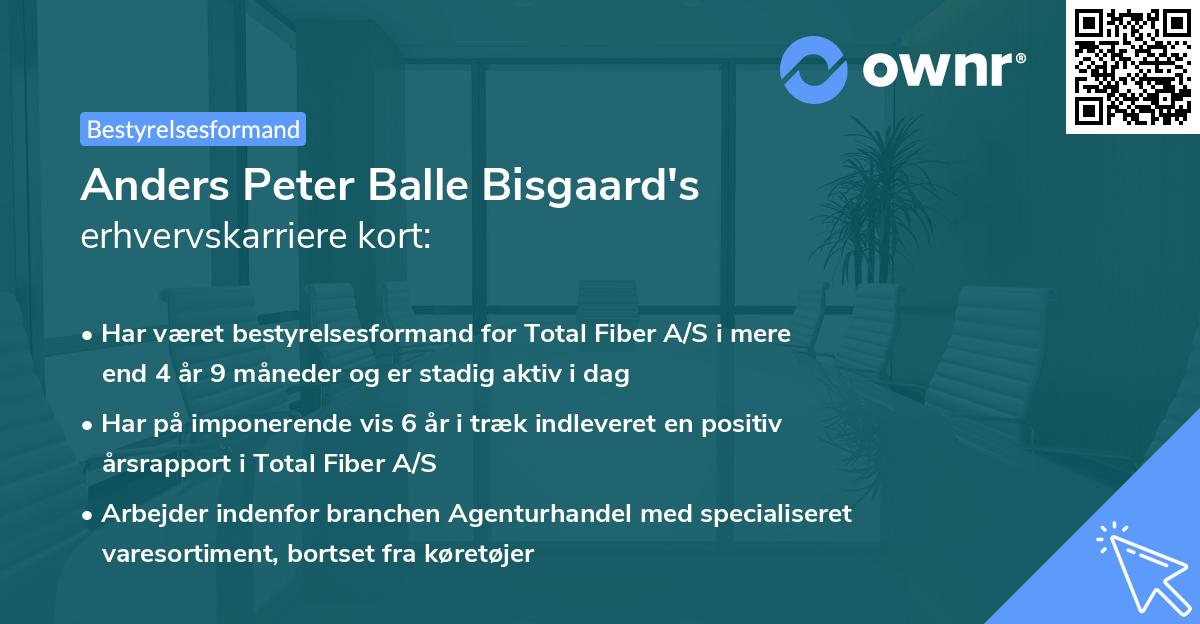 ownr®

Bestyrelsesformand

Anders Peter Balle Bisgaard's erhvervskarriere kort:

• Har været bestyrelsesformand for Total Fiber A/S i mere end 4 år 9 måneder og er stadig aktiv i dag

• Har på imponerende vis 6 år i træk indleveret en positiv årsrapport i Total Fiber A/S

• Arbejder indenfor branchen Agenturhandel med specialiseret varesortiment, bortset fra køretøjer